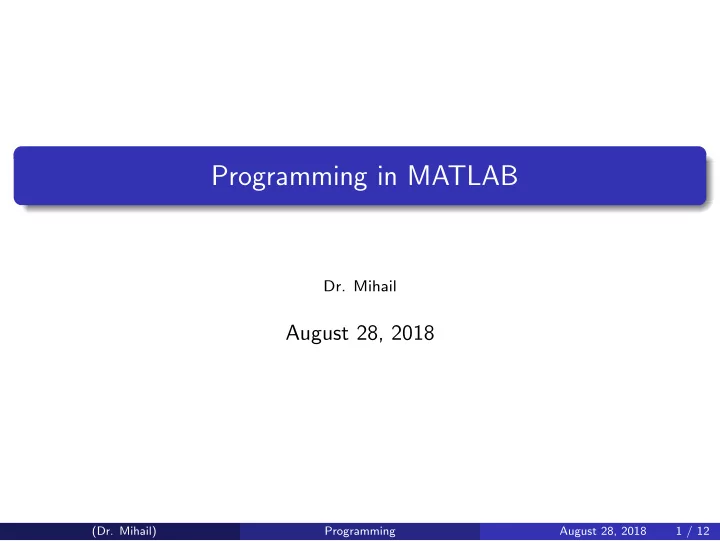 Programming in MATLAB

Dr. Mihail

August 28, 2018

(Dr. Mihail) Programming August 28, 2018 1 / 12